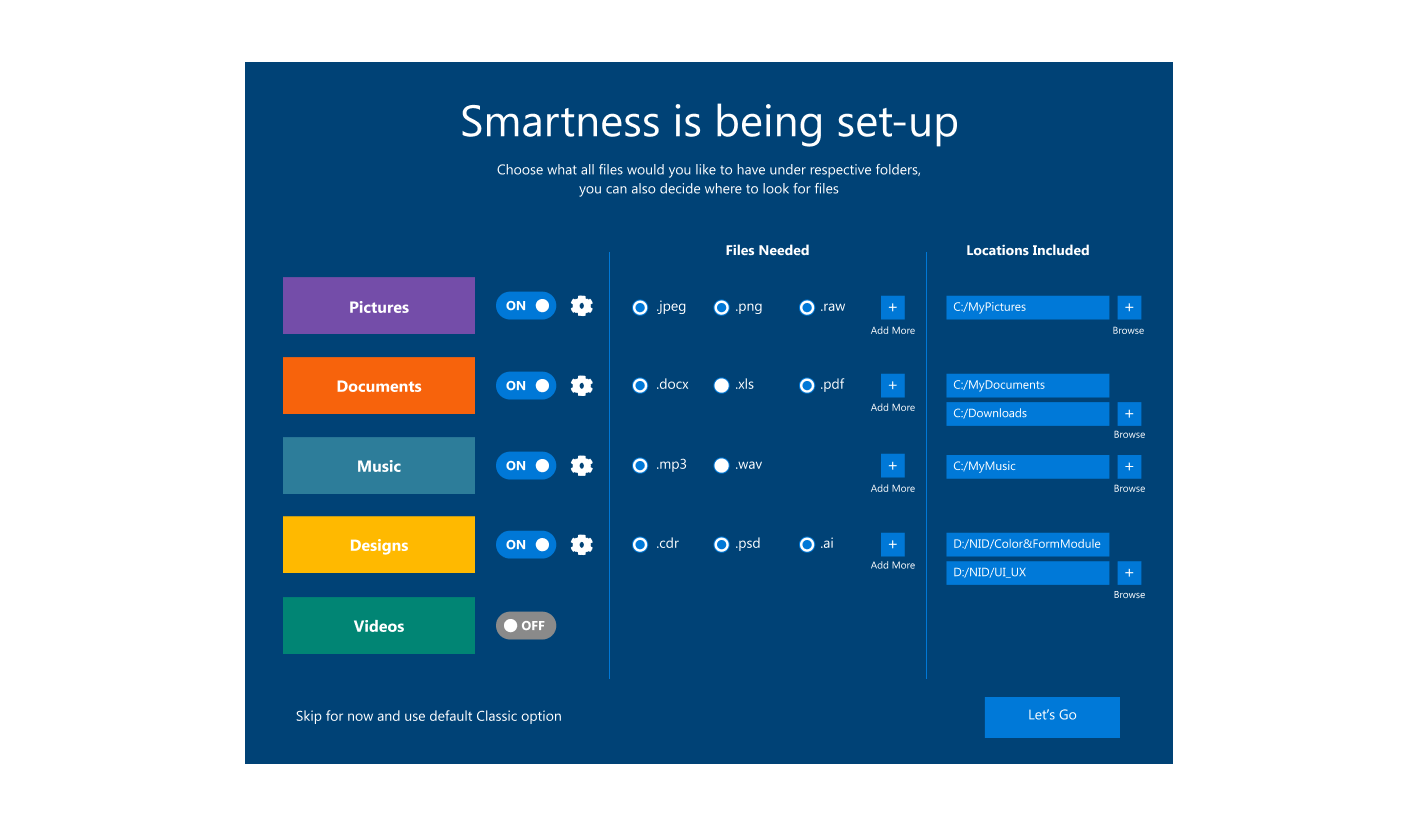 Smartness is being set-up

Choose what all files would you like to have under respective folders, you can also decide where to look for files

Files Needed

Locations Included

Pictures ON .jpeg .png .raw + Add More C:/MyPictures + Browse

Documents ON .docx .xls .pdf + Add More C:/MyDocuments C:/Downloads + Browse

Music ON .mp3 .wav + Add More C:/MyMusic + Browse

Designs ON .cdr .psd .ai + Add More D:/NID/Color&FormModule D:/NID/UI_UX + Browse

Videos OFF

Skip for now and use default Classic option

Let's Go